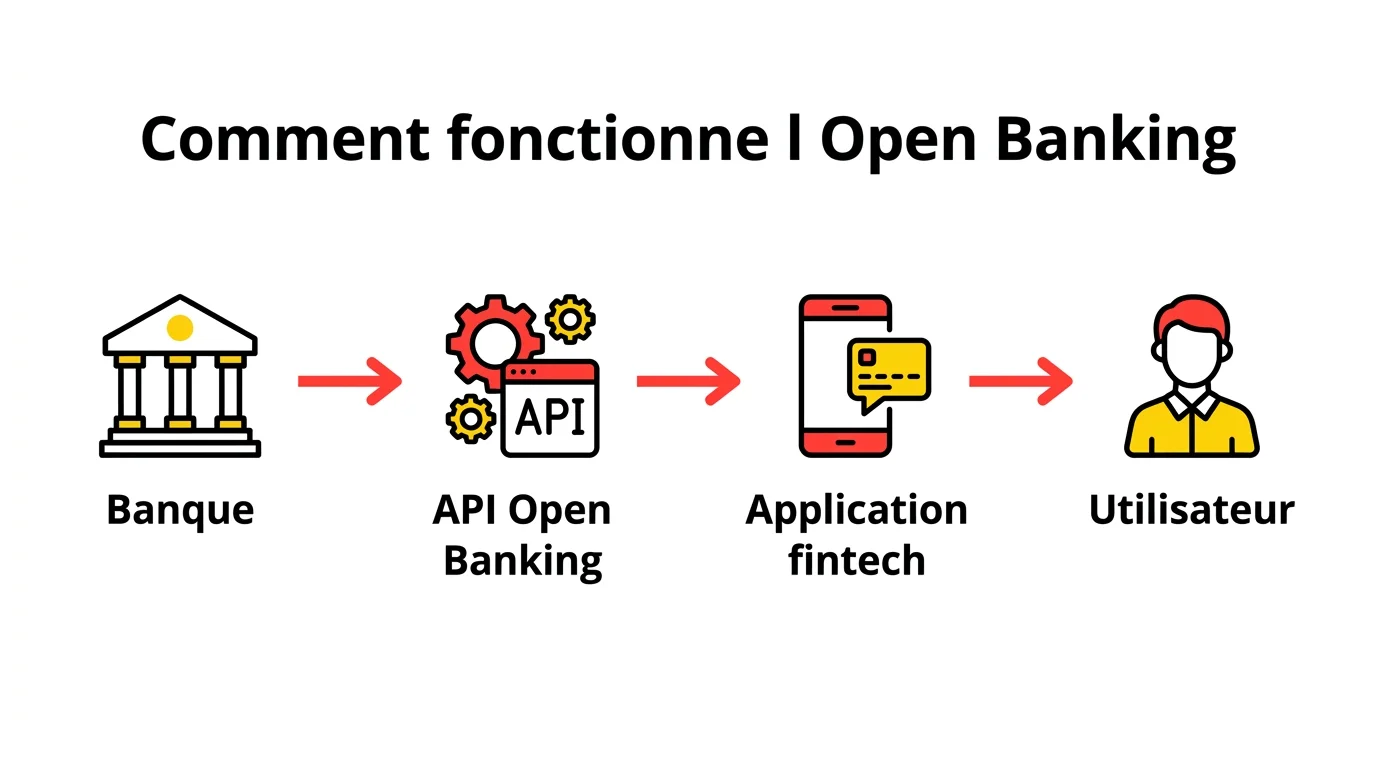 Comment fonctionne l Open Banking

API

Banque

API Open Banking

Application fintech

Utilisateur